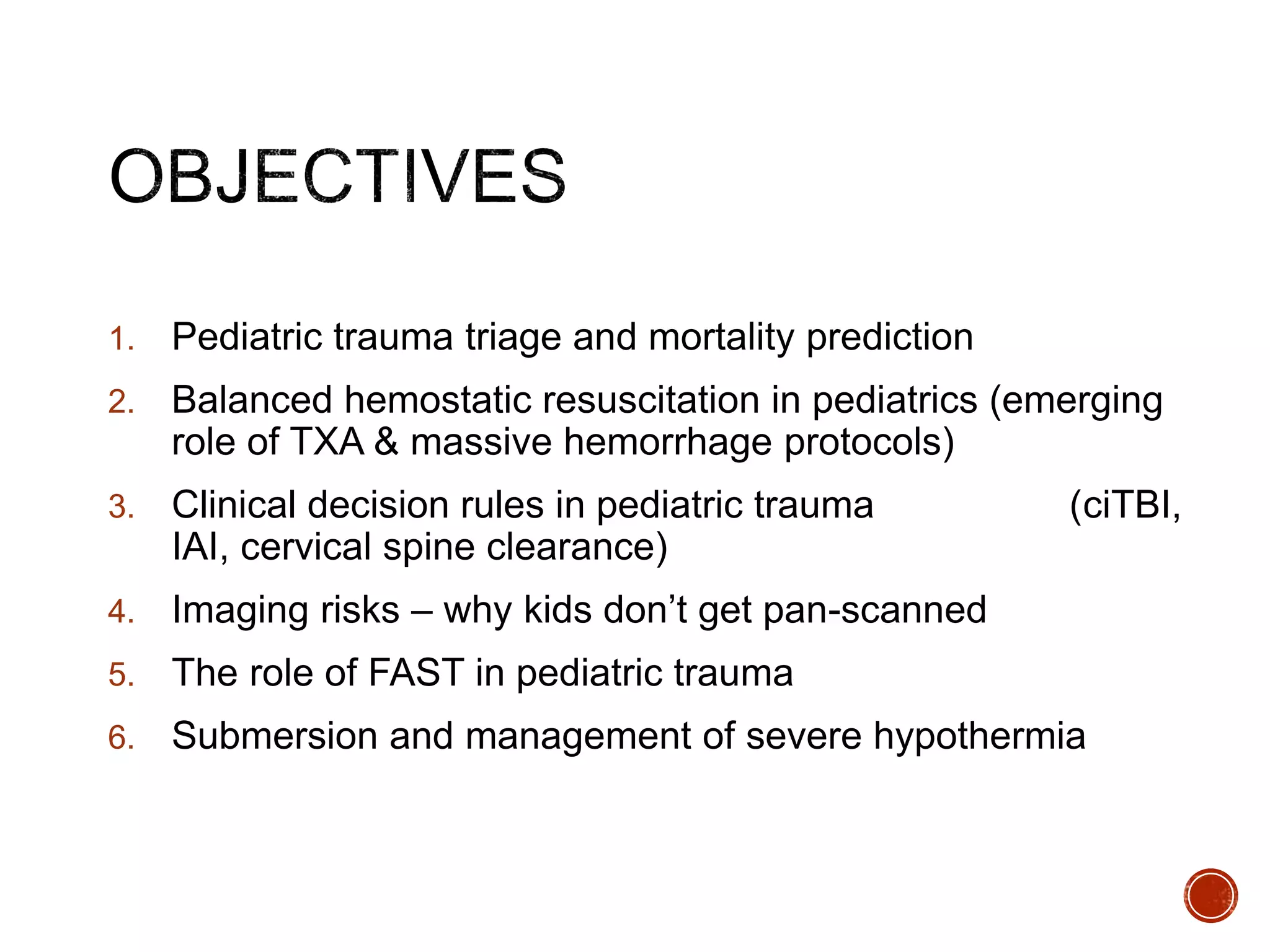 OBJECTIVES

1. Pediatric trauma triage and mortality prediction
2. Balanced hemostatic resuscitation in pediatrics (emerging role of TXA & massive hemorrhage protocols)
3. Clinical decision rules in pediatric trauma (ciTBI, IAI, cervical spine clearance)
4. Imaging risks – why kids don’t get pan-scanned
5. The role of FAST in pediatric trauma
6. Submersion and management of severe hypothermia